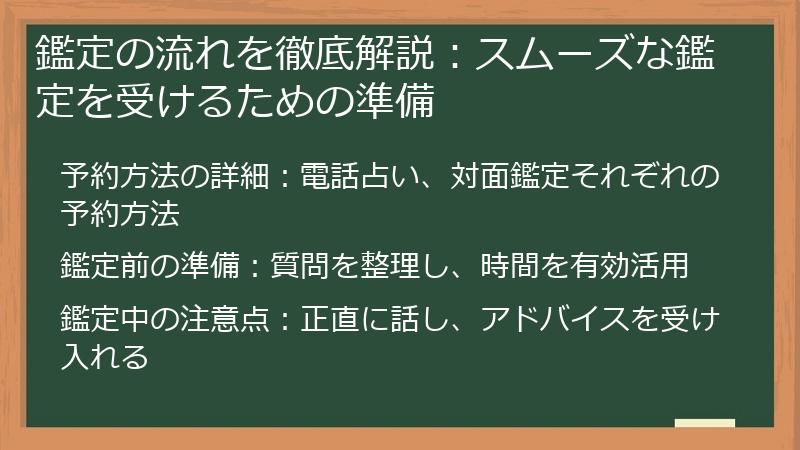 鑑定の流れを徹底解説：スムーズな鑑定を受けるための準備

予約方法の詳細：電話占い、対面鑑定それぞれの予約方法

鑑定前の準備：質問を整理し、時間を有効活用

鑑定中の注意点：正直に話し、アドバイスを受け入れる